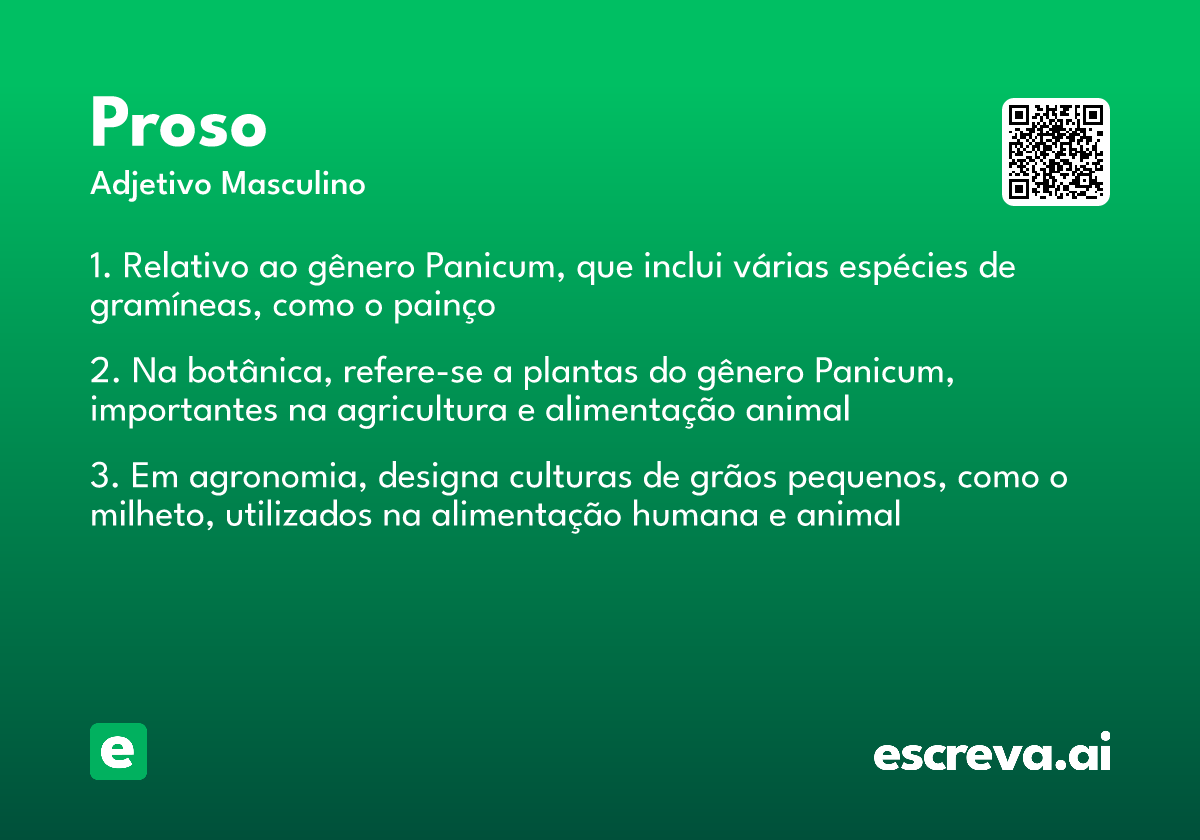 Proso
Adjetivo Masculino

1. Relativo ao gênero Panicum, que inclui várias espécies de gramíneas, como o painço

2. Na botânica, refere-se a plantas do gênero Panicum, importantes na agricultura e alimentação animal

3. Em agronomia, designa culturas de grãos pequenos, como o milheto, utilizados na alimentação humana e animal

e

escreva.ai